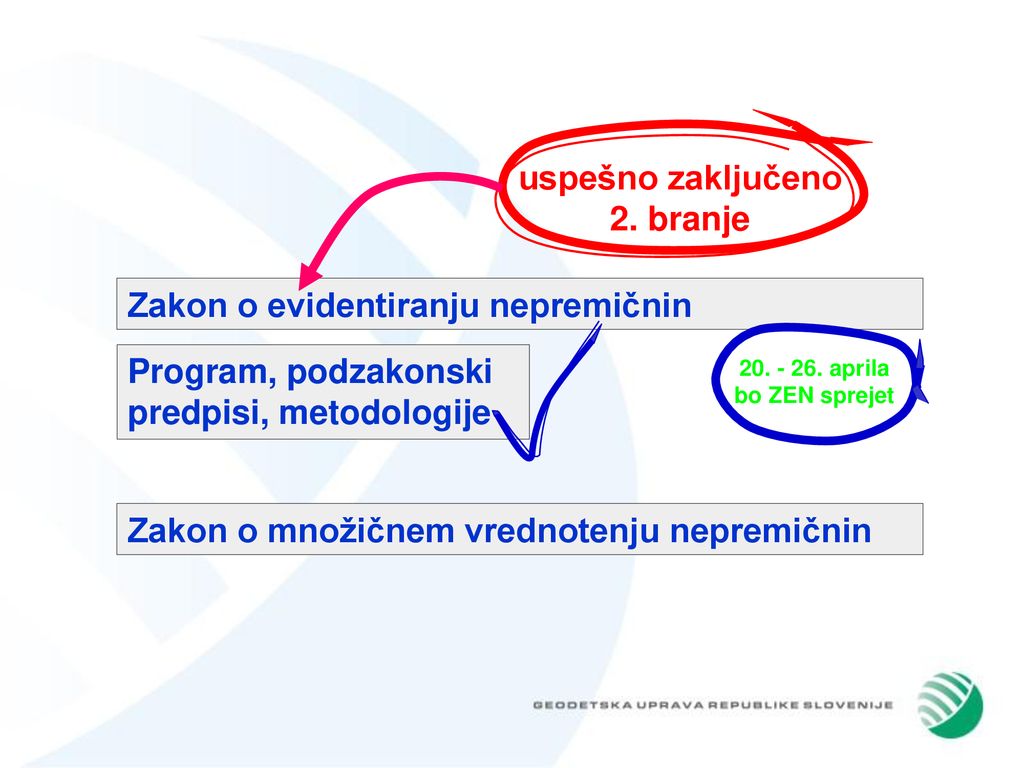 uspešno zaključeno
2. branje

Zakon o evidentiranju nepremičnin

Program, podzakonski predpisi, metodologije

20. - 26. aprila bo ZEN sprejet

Zakon o množičnem vrednotenju nepremičnin

GEODETSKA UPRAVA REPUBLIKE SLOVENIJE